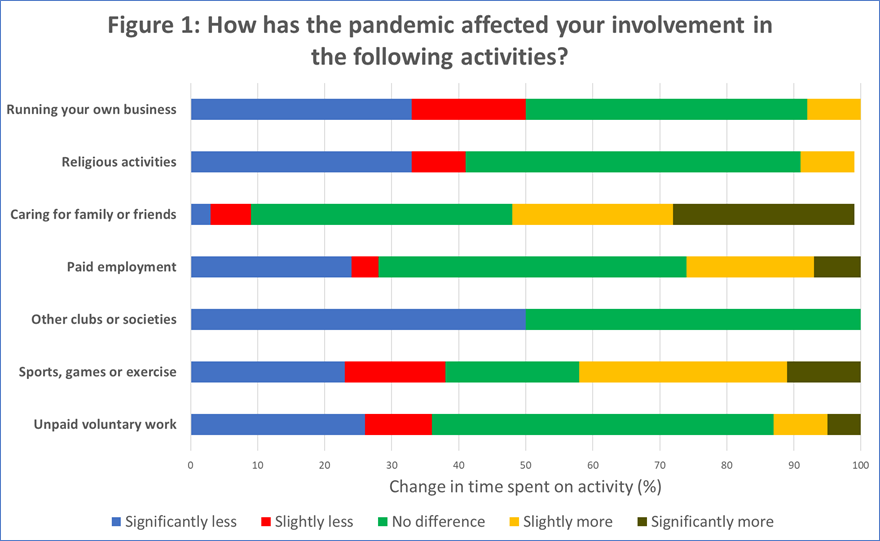 Figure 1: How has the pandemic affected your involvement in the following activities?

Running your own business

Religious activities

Caring for family or friends

Paid employment

Other clubs or societies

Sports, games or exercise

Unpaid voluntary work

0 10 20 30 40 50 60 70 80 90 100

Change in time spent on activity (%)

Significantly less Slightly less No difference Slightly more Significantly more